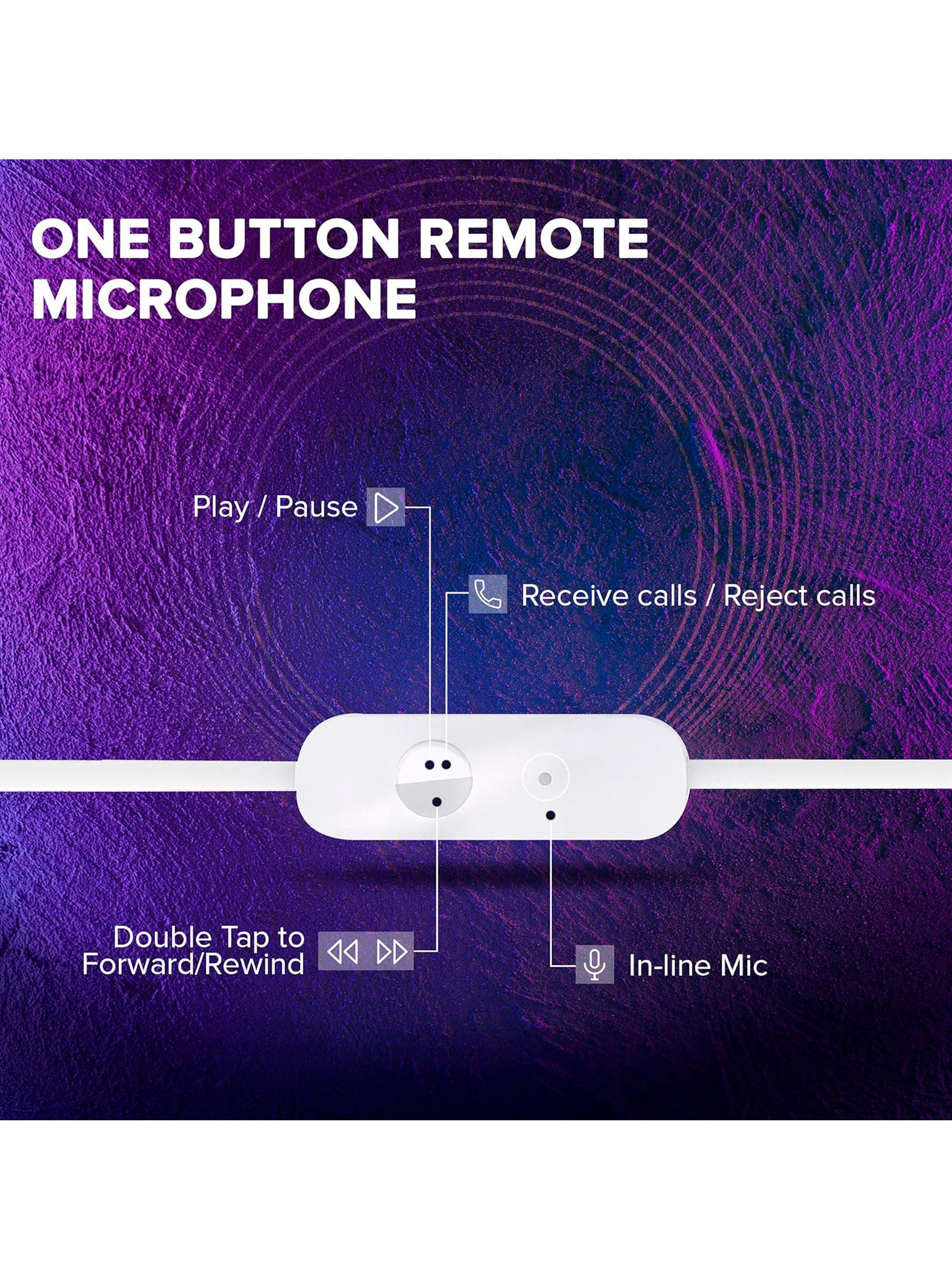 ONE BUTTON REMOTE MICROPHONE

Play / Pause

Receive calls / Reject calls

Double Tap to Forward/Rewind

In-line Mic